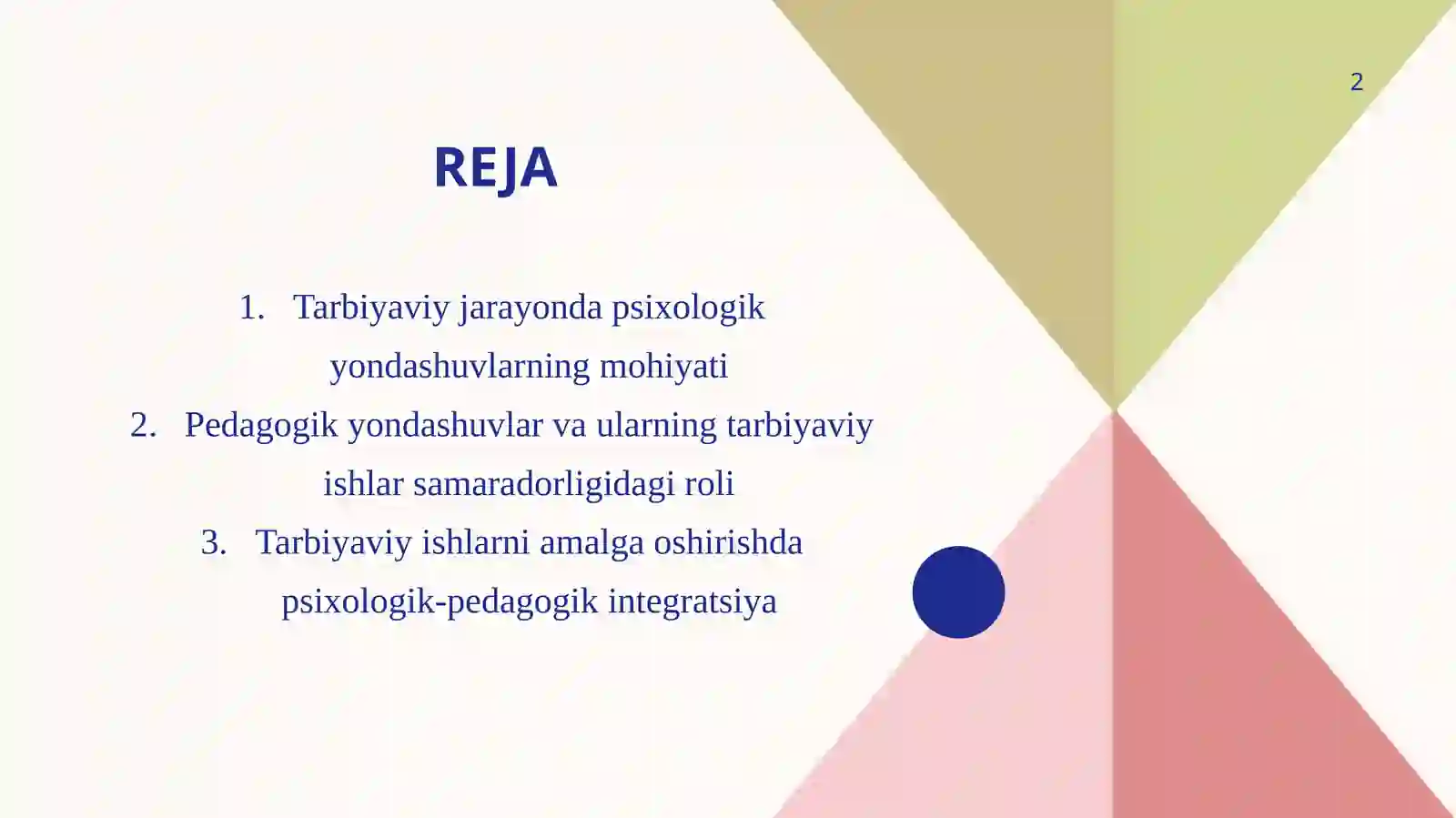 2

REJA

1. Tarbiyaviy jarayonda psixologik yondashuvlarning mohiyati
2. Pedagogik yondashuvlar va ularning tarbiyaviy ishlar samaradorligidagi roli
3. Tarbiyaviy ishlarni amalga oshirishda psixologik-pedagogik integratsiya